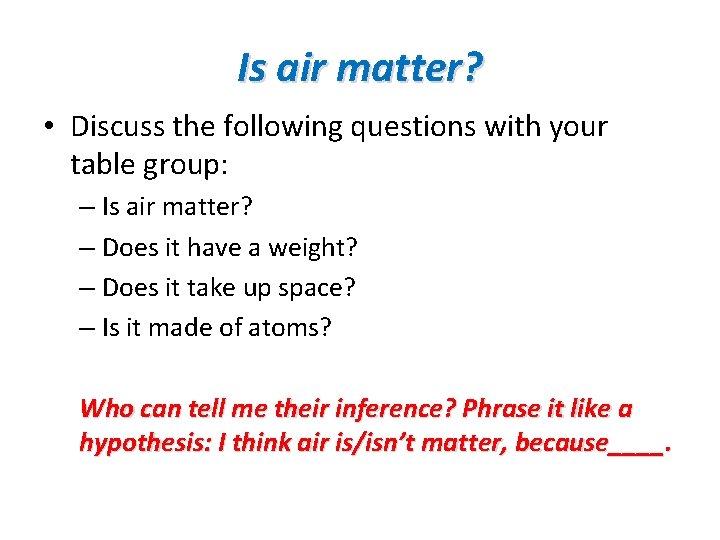 Is air matter?

• Discuss the following questions with your table group:
– Is air matter?
– Does it have a weight?
– Does it take up space?
– Is it made of atoms?

Who can tell me their inference? Phrase it like a hypothesis: I think air is/isn't matter, because____.